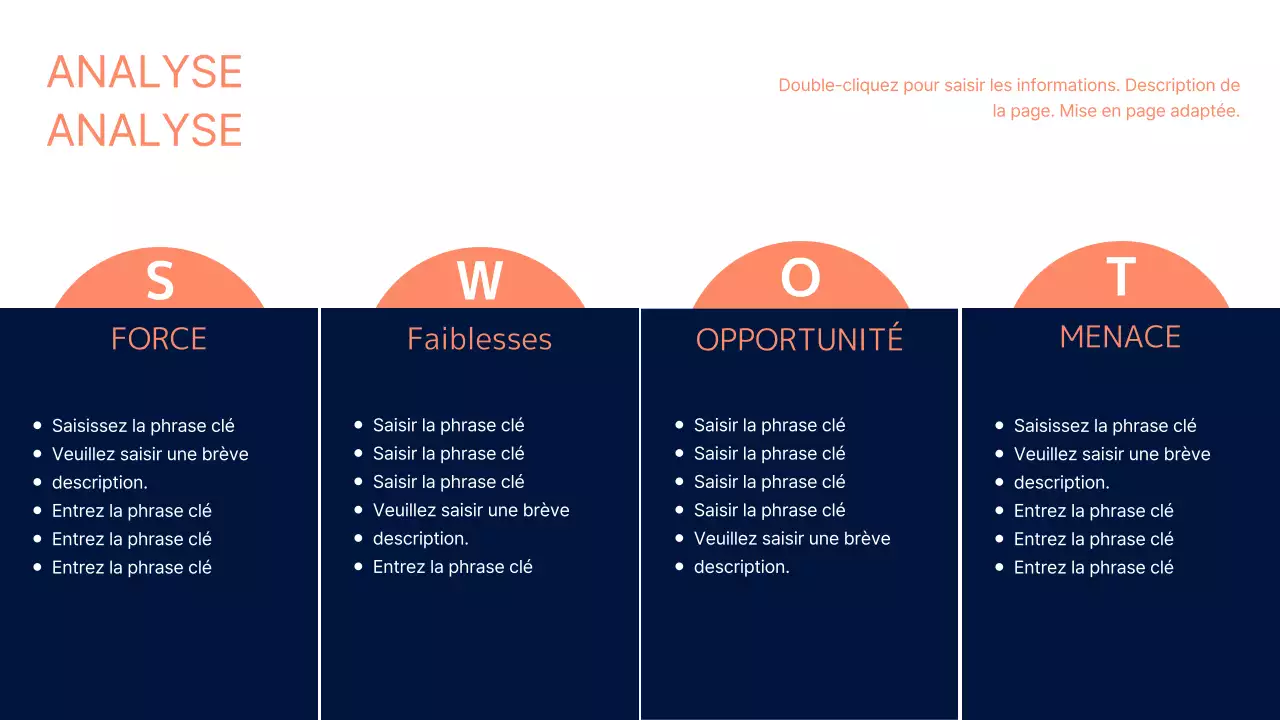 ANALYSE
ANALYSE

Double-cliquez pour saisir les informations. Description de la page. Mise en page adaptée.

S

FORCE

- Saisissez la phrase clé
- Veuillez saisir une brève
- description.
- Entrez la phrase clé
- Entrez la phrase clé
- Entrez la phrase clé

W

Faiblesses

- Saisir la phrase clé
- Saisir la phrase clé
- Saisir la phrase clé
- Veuillez saisir une brève
- description.
- Entrez la phrase clé

O

OPPORTUNITÉ

- Saisir la phrase clé
- Saisir la phrase clé
- Saisir la phrase clé
- Saisir la phrase clé
- Veuillez saisir une brève
- description.

T

MENACE

- Saisissez la phrase clé
- Veuillez saisir une brève
- description.
- Entrez la phrase clé
- Entrez la phrase clé
- Entrez la phrase clé